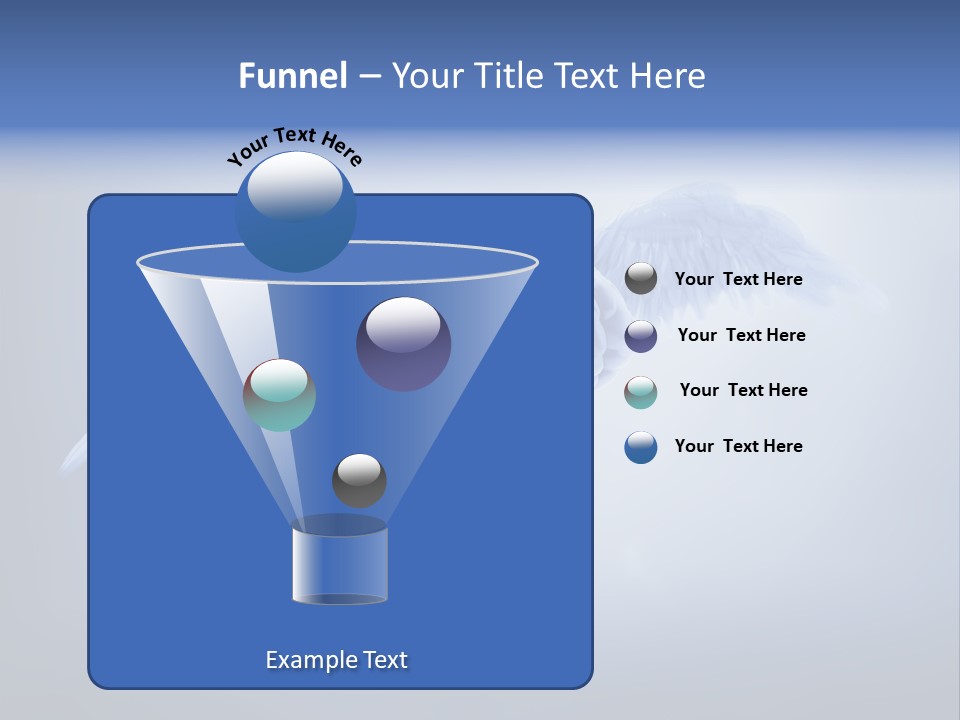 Funnel – Your Title Text Here

Your Text Here

Your Text Here

Your Text Here

Your Text Here

Your Text Here

Example Text